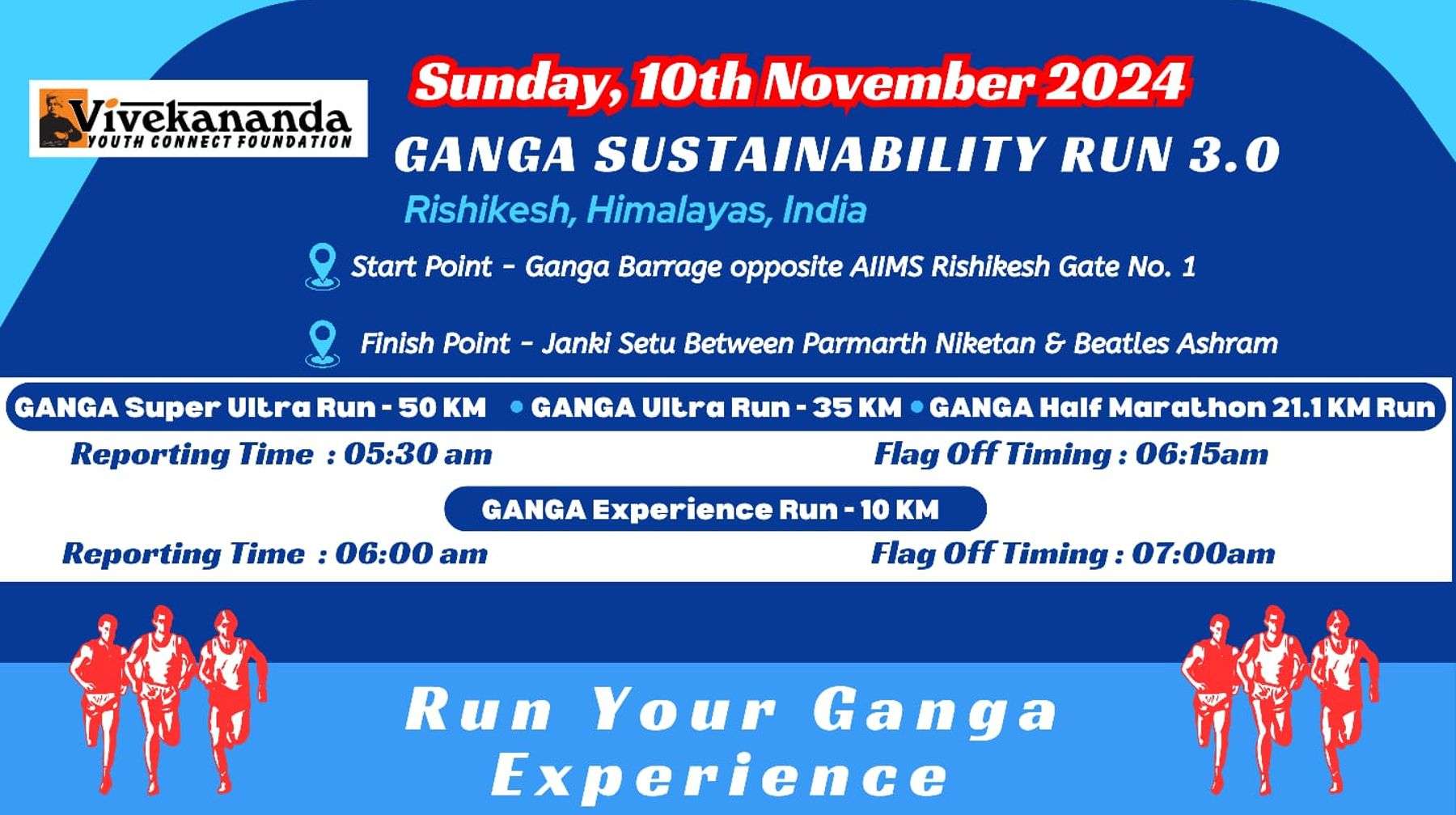 Vivekananda
YOUTH CONNECT FOUNDATION

Sunday, 10th November 2024

GANGA SUSTAINABILITY RUN 3.0

Rishikesh, Himalayas, India

Start Point - Ganga Barrage opposite AIIMS Rishikesh Gate No. 1

Finish Point - Janki Setu Between Parmarth Niketan & Beatles Ashram

GANGA Super Ultra Run - 50 KM • GANGA Ultra Run - 35 KM • GANGA Half Marathon 21.1 KM Run

Reporting Time : 05:30 am

Flag Off Timing : 06:15am

GANGA Experience Run - 10 KM

Reporting Time : 06:00 am

Flag Off Timing : 07:00am

Run Your Ganga Experience